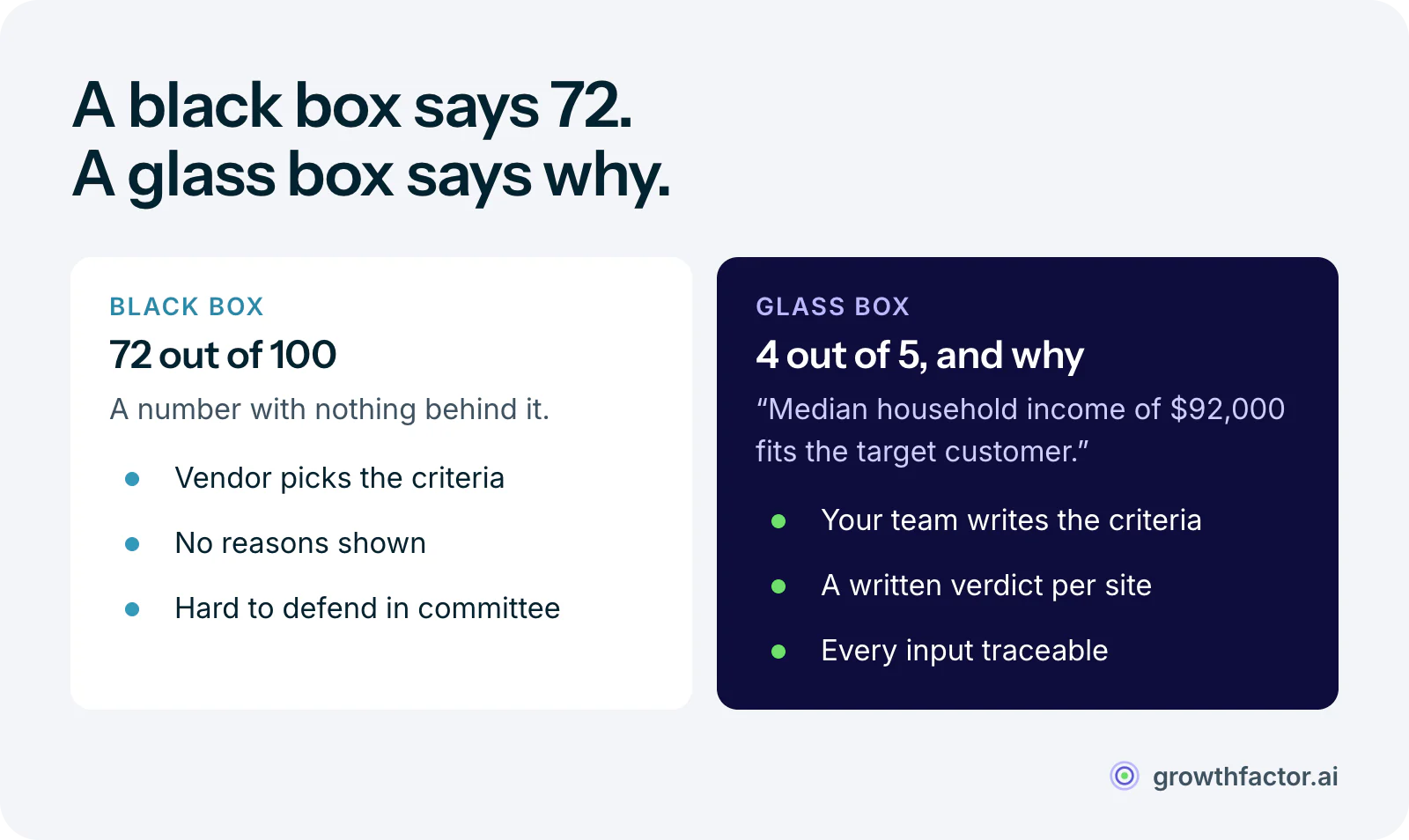 A black box says 72.
A glass box says why.

BLACK BOX
72 out of 100

A number with nothing behind it.

• Vendor picks the criteria
• No reasons shown
• Hard to defend in committee

GLASS BOX
4 out of 5, and why

"Median household income of $92,000 fits the target customer."

• Your team writes the criteria
• A written verdict per site
• Every input traceable

growthfactor.ai